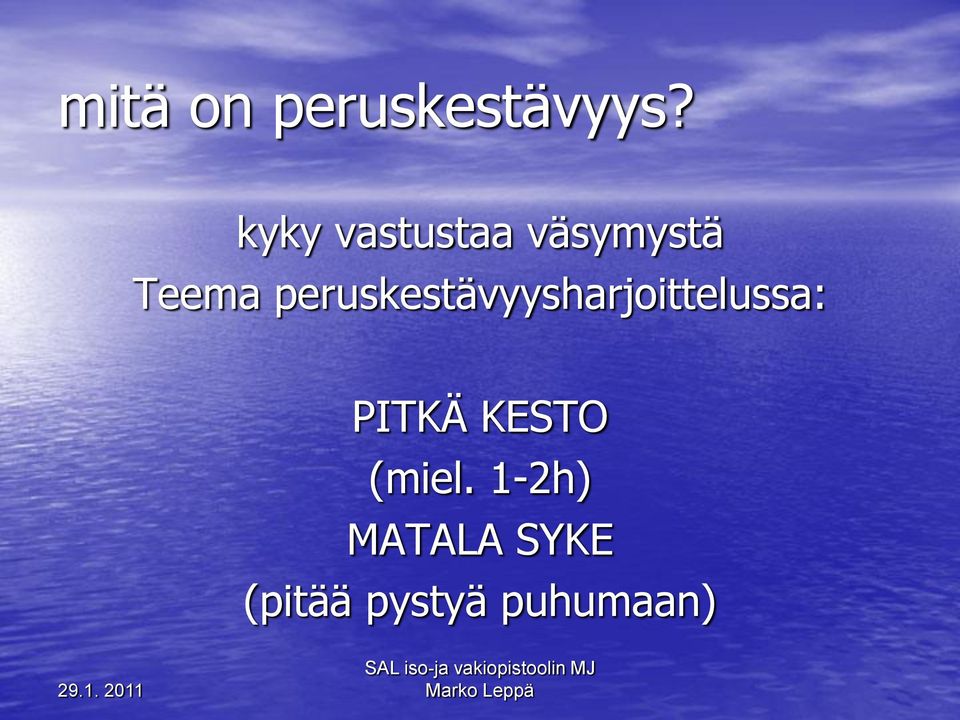 mitä on peruskestävyys?

kyky vastustaa väsymystä
Teema peruskestävyysharjoittelussa:

PITKÄ KESTO
(miel. 1-2h)
MATALA SYKE
(pitää pystyä puhumaan)

29.1. 2011

SAL iso-ja vakiopistoolin MJ
Marko Leppä